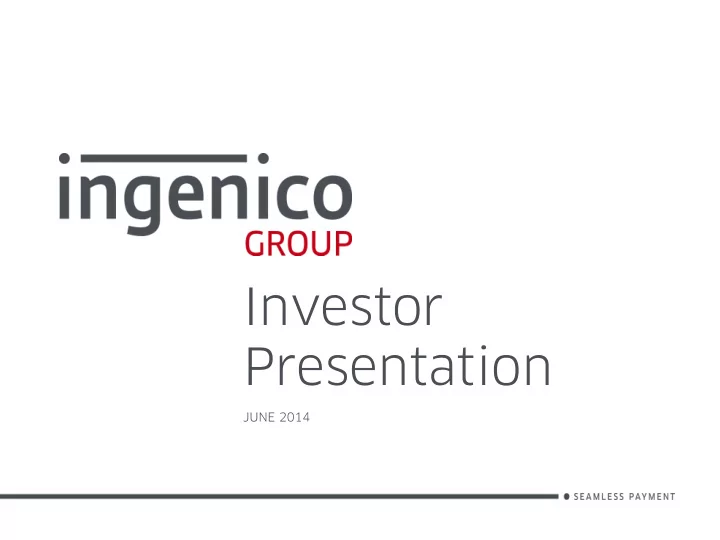 ingenico
GROUP

Investor Presentation

JUNE 2014

SEAMLESS PAYMENT